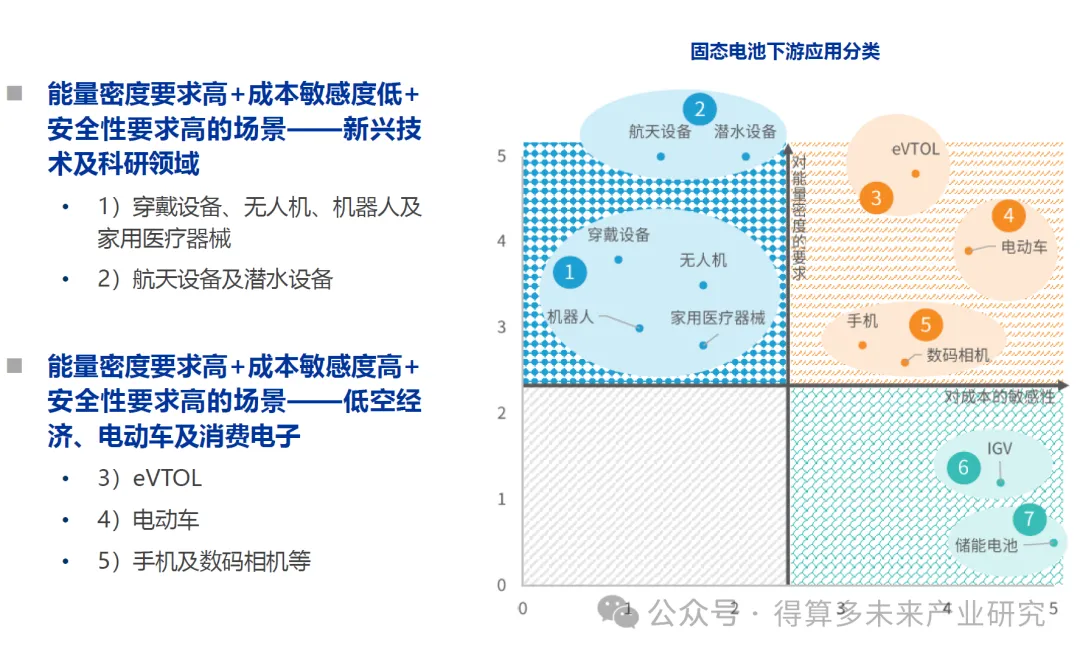 ■ 能量密度要求高+成本敏感度低+安全性要求高的场景——新兴技术及科研领域

• 1）穿戴设备、无人机、机器人及家用医疗器械

• 2）航天设备及潜水设备

■ 能量密度要求高+成本敏感度高+安全性要求高的场景——低空经济、电动车及消费电子

• 3）eVTOL

• 4）电动车

• 5）手机及数码相机等

固态电池下游应用分类

2 航天设备 潜水设备

1 穿戴设备 无人机 机器人 家用医疗器械

eVTOL 3

4 电动车

手机 5 数码相机

6 IGV

7 储能电池

对能量密度的要求

对成本的敏感性

5 4 3 2 1 0

0 1 2 3 4 5

公众号 · 得算多未来产业研究